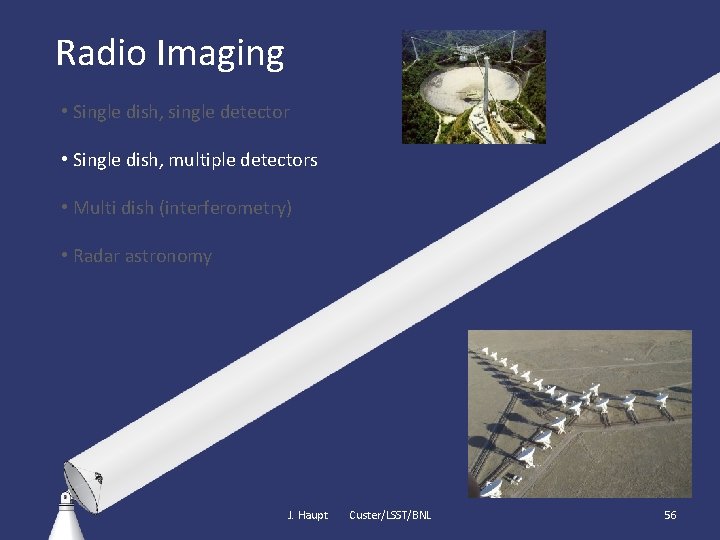 Radio Imaging

• Single dish, single detector

• Single dish, multiple detectors

• Multi dish (interferometry)

• Radar astronomy

J. Haupt Custer/LSST/BNL 56